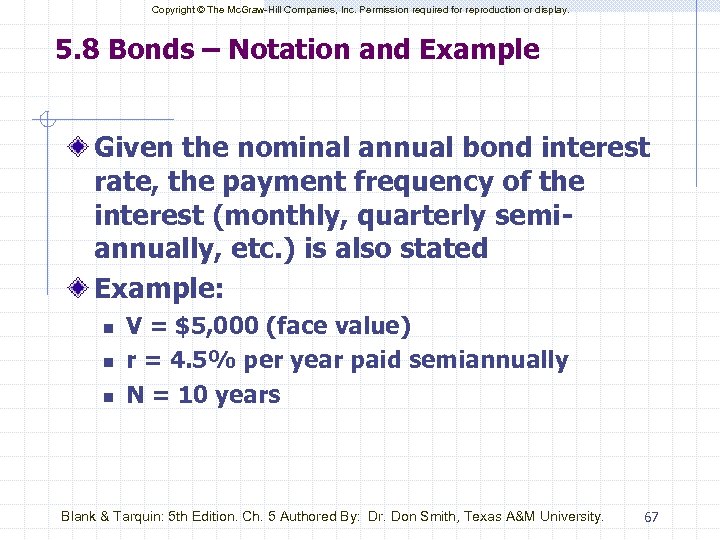 Copyright © The McGraw-Hill Companies, Inc. Permission required for reproduction or display.

5.8 Bonds – Notation and Example

Given the nominal annual bond interest rate, the payment frequency of the interest (monthly, quarterly semi-annually, etc.) is also stated

Example:

V = \$5,000 (face value)

r = 4.5% per year paid semiannually

N = 10 years

Blank & Tarquin: 5th Edition. Ch. 5 Authored By: Dr. Don Smith, Texas A&M University.

67